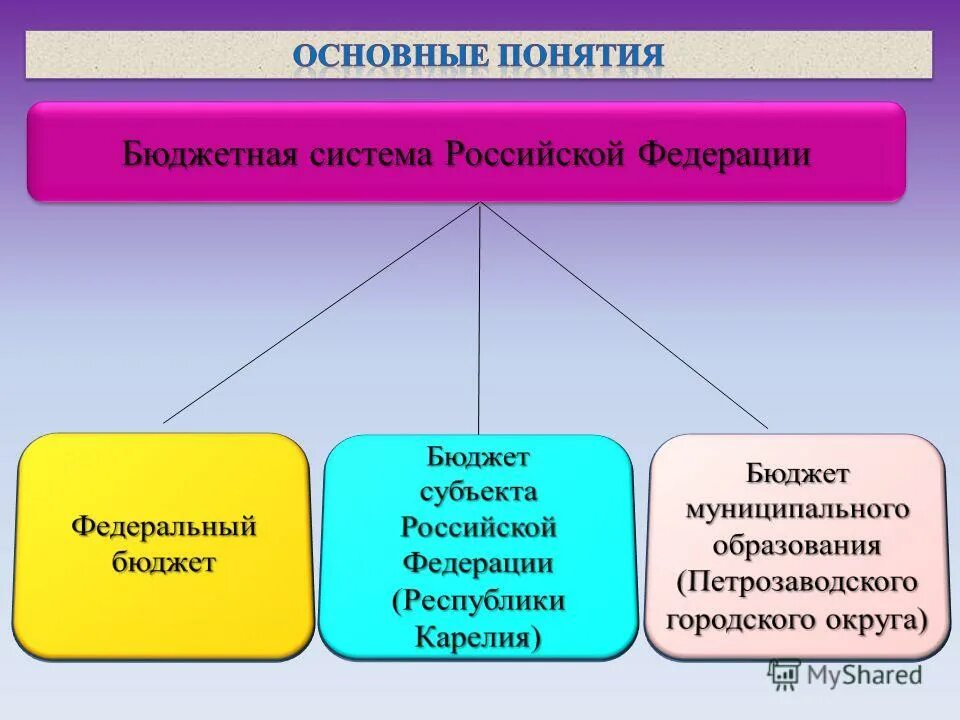 ОСНОВНЫЕ ПОНЯТИЯ

Бюджетная система Российской Федерации

Федеральный бюджет

Бюджет субъекта Российской Федерации (Республики Карелия)

Бюджет муниципального образования (Петрозаводского городского округа)

MyShared